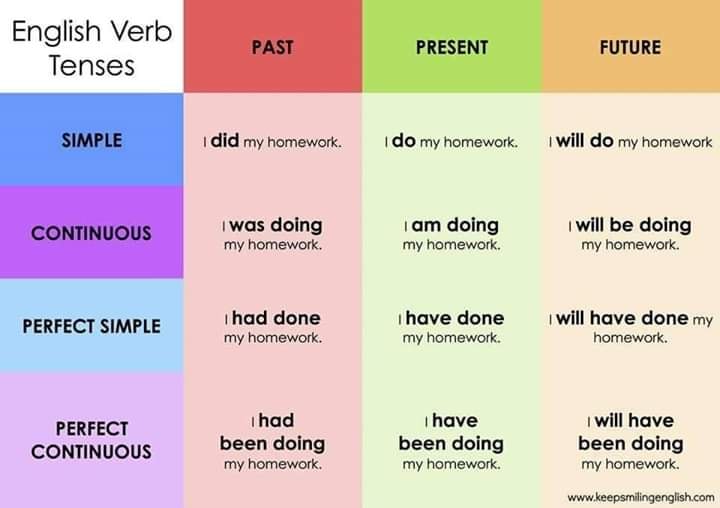 | English Verb Tenses | PAST | PRESENT | FUTURE |
|---|---|---|---|
| SIMPLE | I did my homework. | I do my homework. | I will do my homework |
| CONTINUOUS | I was doing my homework. | I am doing my homework. | I will be doing my homework. |
| PERFECT SIMPLE | I had done my homework. | I have done my homework. | I will have done my homework. |
| PERFECT CONTINUOUS | I had been doing my homework. | I have been doing my homework. | I will have been doing my homework. |

www.keepsmilingenglish.com